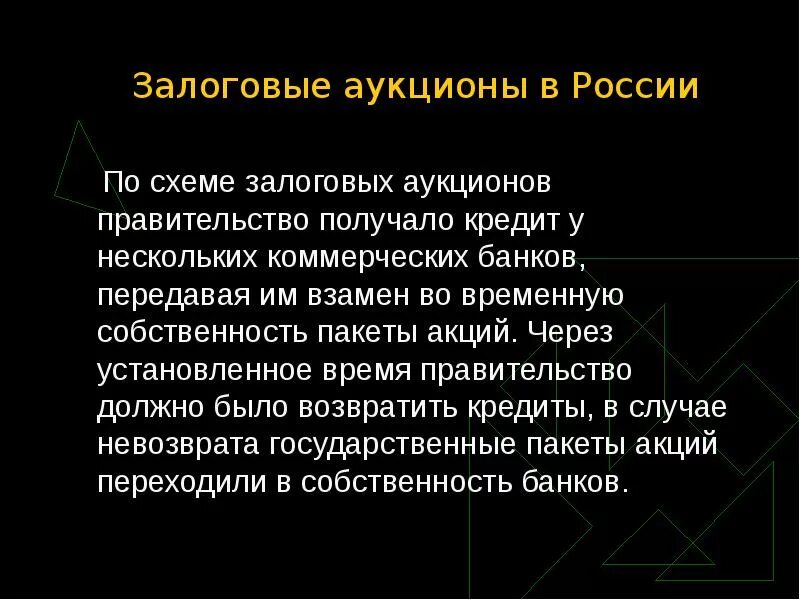 Залоговые аукционы в России

По схеме залоговых аукционов правительство получало кредит у нескольких коммерческих банков, передавая им взамен во временную собственность пакеты акций. Через установленное время правительство должно было возвратить кредиты, в случае невозврата государственные пакеты акций переходили в собственность банков.